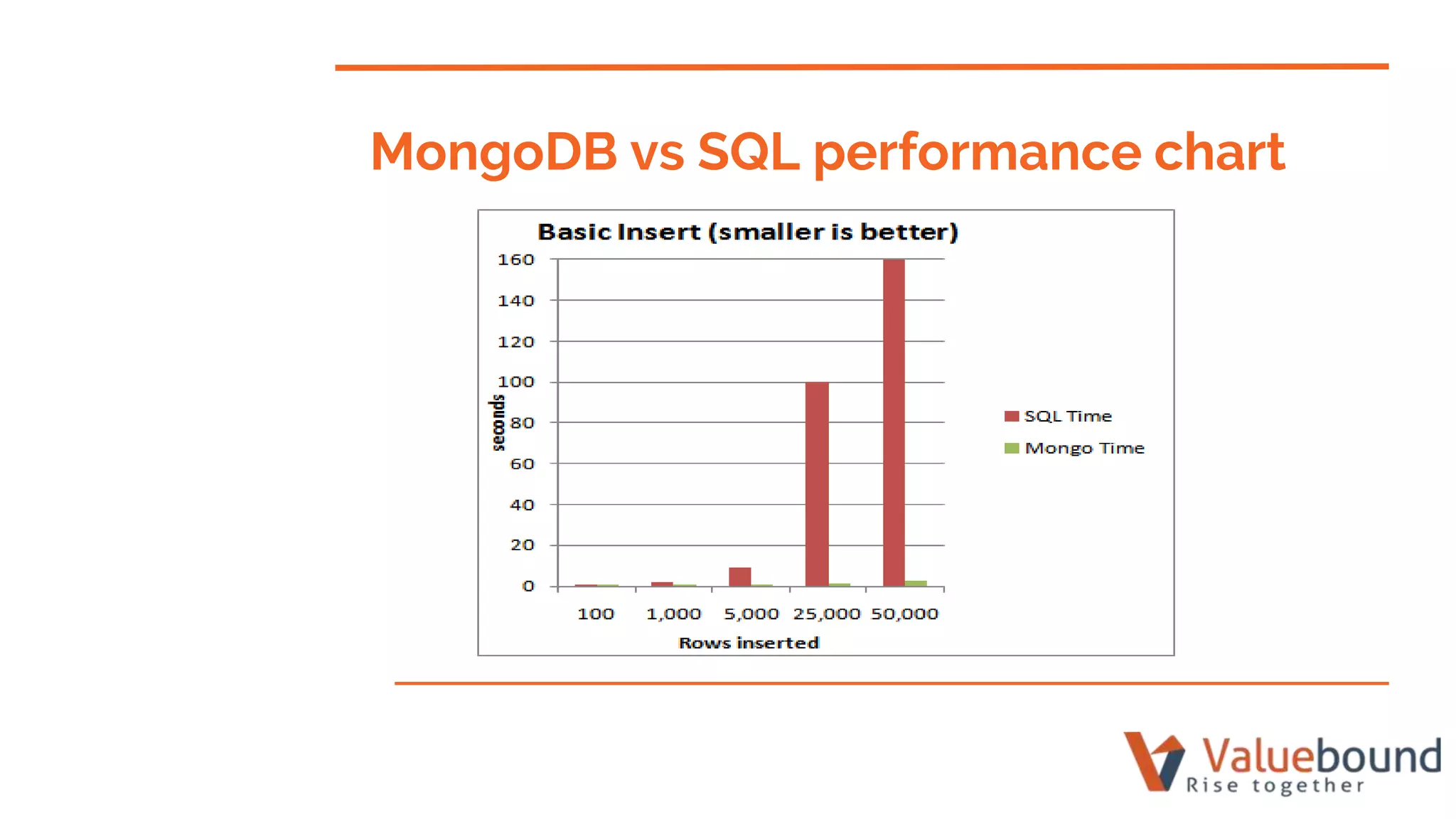 MongoDB vs SQL performance chart

Basic Insert (smaller is better)

160
140
120
100
80
60
40
20
0

seconds

100 1,000 5,000 25,000 50,000

Rows inserted

SQL Time
Mongo Time

Valuebound
Rise together